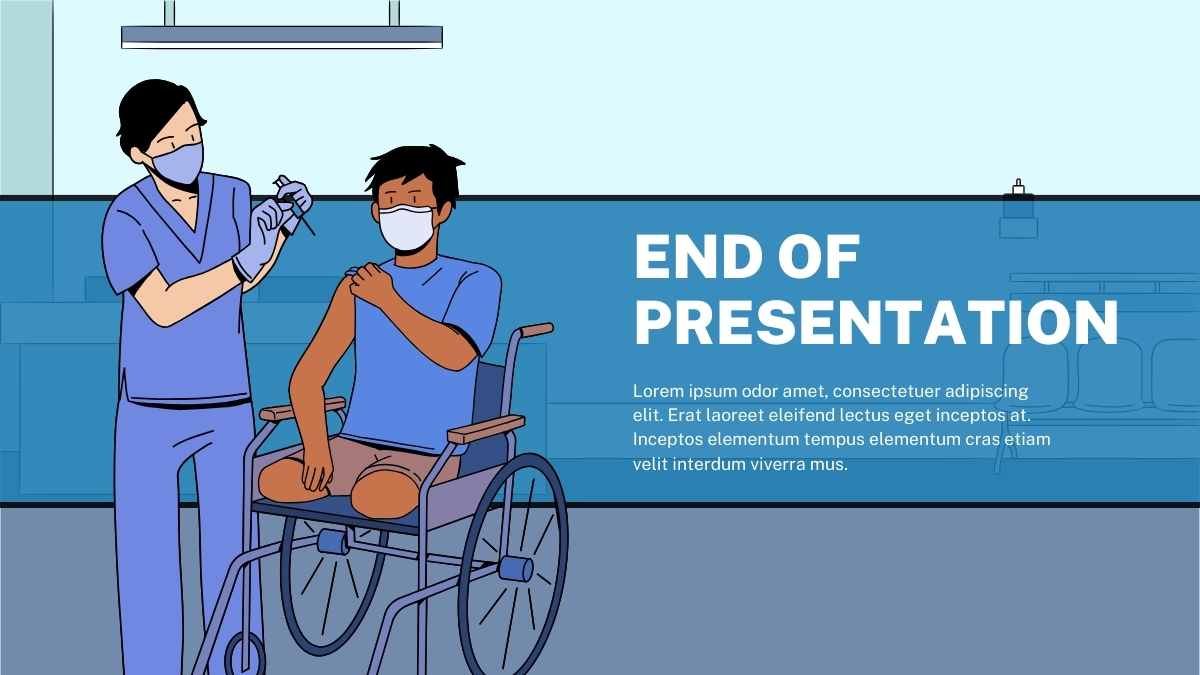 END OF PRESENTATION

Lorem ipsum odor amet, consectetuer adipiscing elit. Erat laoreet eleifend lectus eget inceptos at. Inceptos elementum tempus elementum cras etiam velit interdum viverra mus.